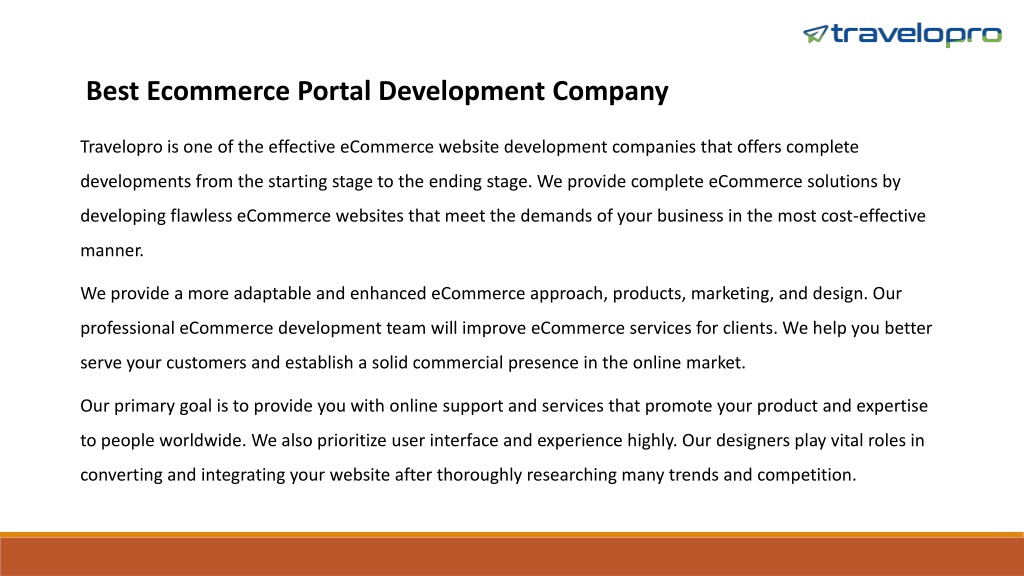 travelopro

Best Ecommerce Portal Development Company

Travelopro is one of the effective eCommerce website development companies that offers complete developments from the starting stage to the ending stage. We provide complete eCommerce solutions by developing flawless eCommerce websites that meet the demands of your business in the most cost-effective manner.

We provide a more adaptable and enhanced eCommerce approach, products, marketing, and design. Our professional eCommerce development team will improve eCommerce services for clients. We help you better serve your customers and establish a solid commercial presence in the online market.

Our primary goal is to provide you with online support and services that promote your product and expertise to people worldwide. We also prioritize user interface and experience highly. Our designers play vital roles in converting and integrating your website after thoroughly researching many trends and competition.